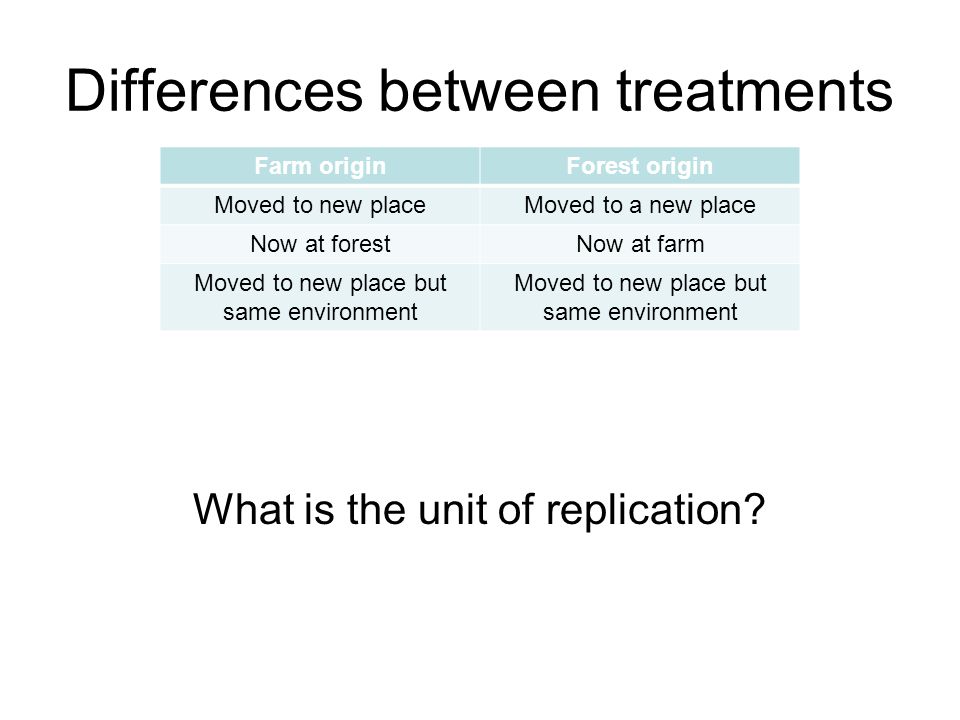 Differences between treatments

| Farm origin | Forest origin |
|---|---|
| Moved to new place | Moved to a new place |
| Now at forest | Now at farm |
| Moved to new place but same environment | Moved to new place but same environment |

What is the unit of replication?